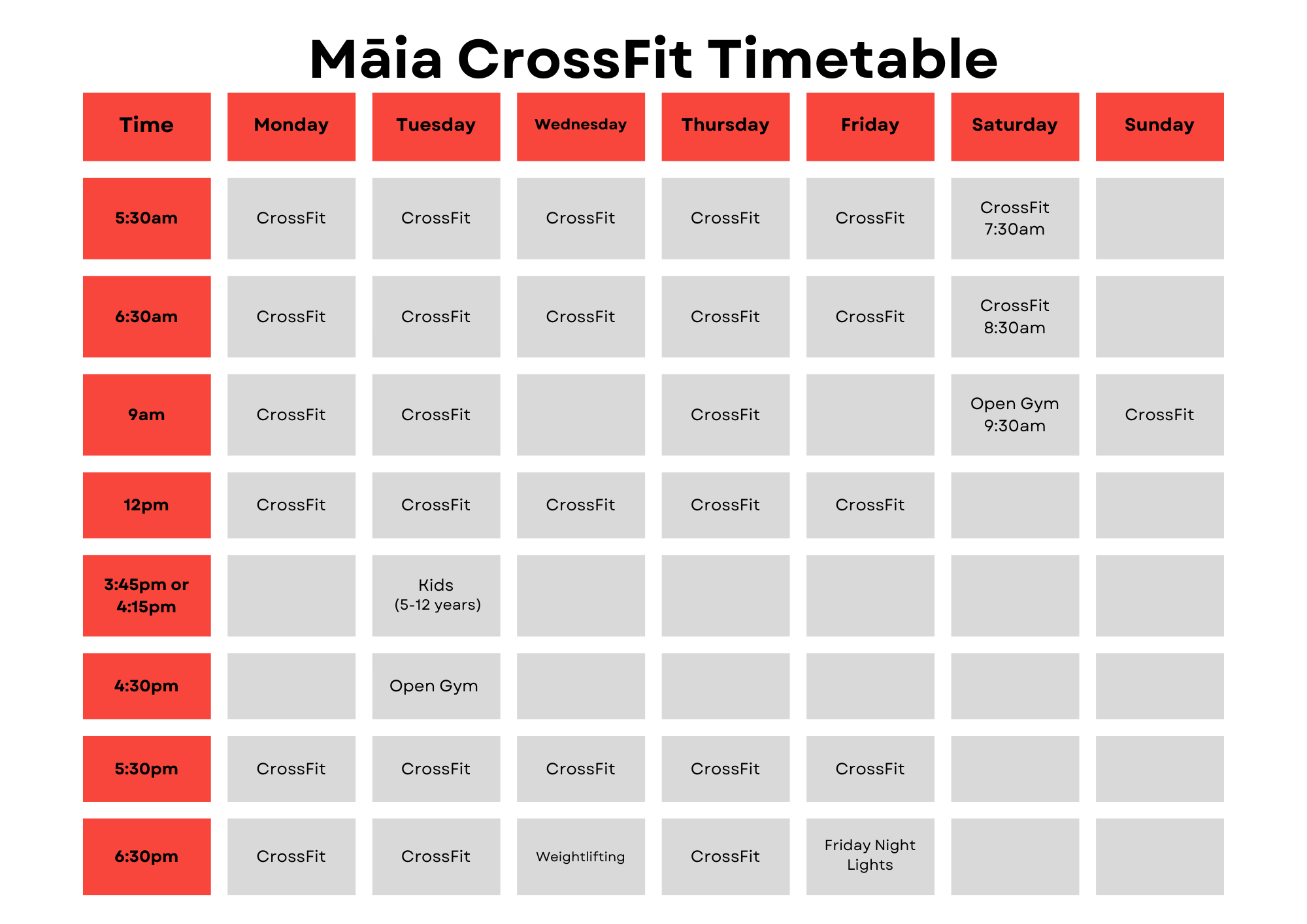 Māia CrossFit Timetable

| Time | Monday | Tuesday | Wednesday | Thursday | Friday | Saturday | Sunday |
|---|---|---|---|---|---|---|---|
| 5:30am | CrossFit | CrossFit | CrossFit | CrossFit | CrossFit | CrossFit 7:30am | |
| 6:30am | CrossFit | CrossFit | CrossFit | CrossFit | CrossFit | CrossFit 8:30am | |
| 9am | CrossFit | CrossFit | | CrossFit | | Open Gym 9:30am | CrossFit |
| 12pm | CrossFit | CrossFit | CrossFit | CrossFit | CrossFit | | |
| 3:45pm or 4:15pm | | Kids (5-12 years) | | | | | |
| 4:30pm | | Open Gym | | | | | |
| 5:30pm | CrossFit | CrossFit | CrossFit | CrossFit | CrossFit | | |
| 6:30pm | CrossFit | CrossFit | Weightlifting | CrossFit | Friday Night Lights | | |